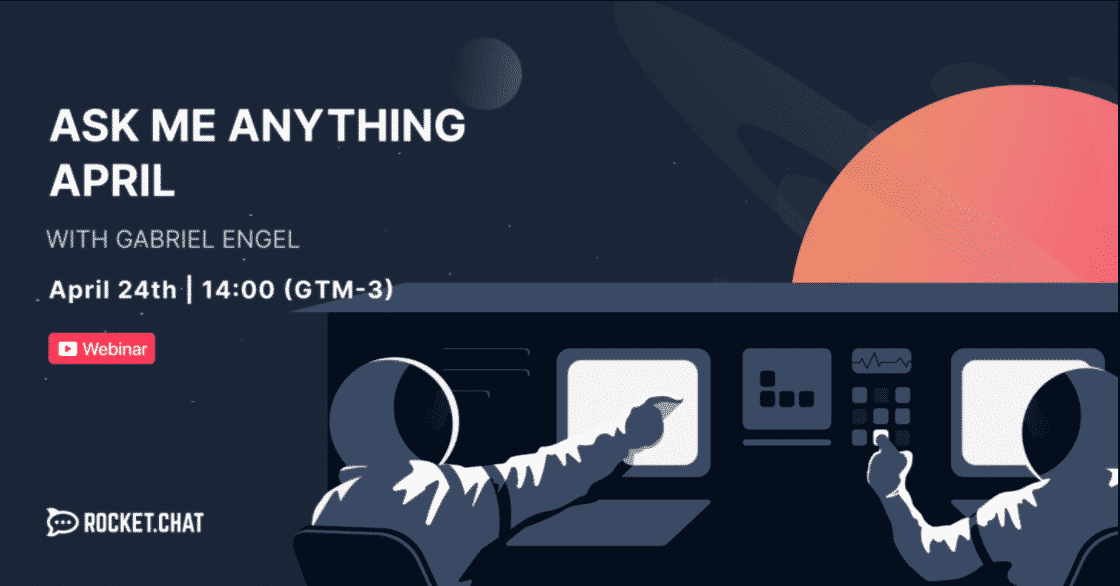 ASK ME ANYTHING APRIL

WITH GABRIEL ENGEL

April 24th | 14:00 (GTM-3)

Webinar

ROCKET.CHAT